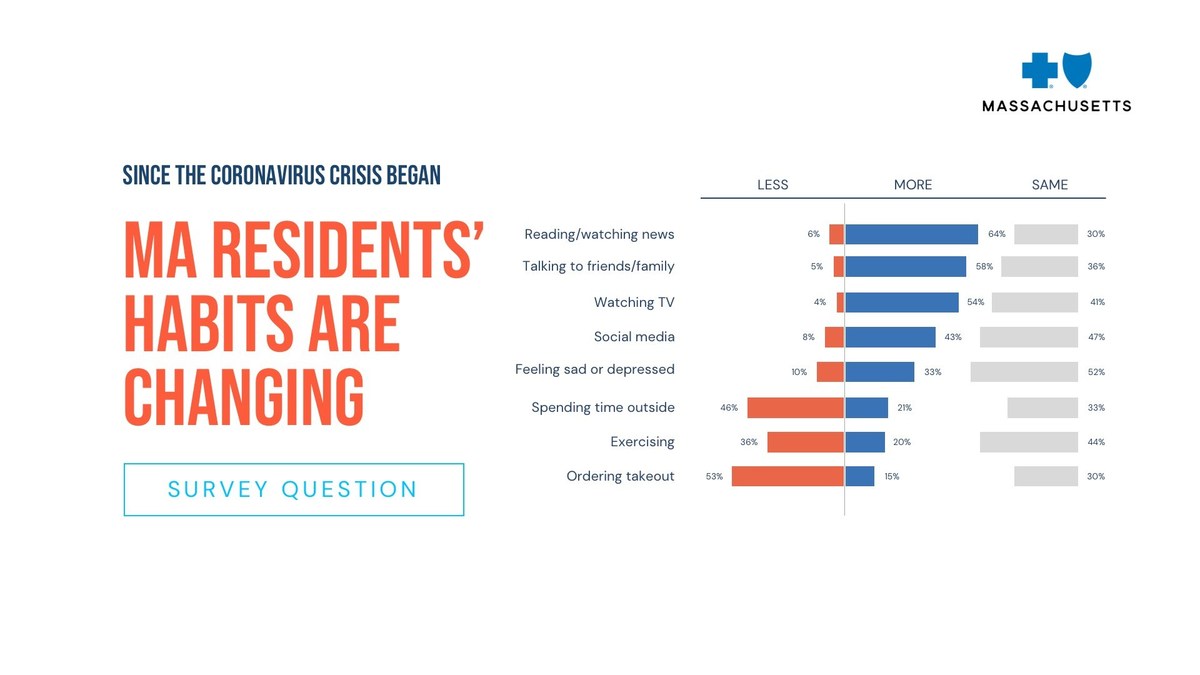 MASSACHUSETTS

SINCE THE CORONAVIRUS CRISIS BEGAN

MA RESIDENTS' HABITS ARE CHANGING

SURVEY QUESTION

| | LESS | MORE | SAME |
|---|---|---|---|
| Reading/watching news | 6% | 64% | 30% |
| Talking to friends/family | 5% | 58% | 36% |
| Watching TV | 4% | 54% | 41% |
| Social media | 8% | 43% | 47% |
| Feeling sad or depressed | 10% | 33% | 52% |
| Spending time outside | 46% | 21% | 33% |
| Exercising | 36% | 20% | 44% |
| Ordering takeout | 53% | 15% | 30% |